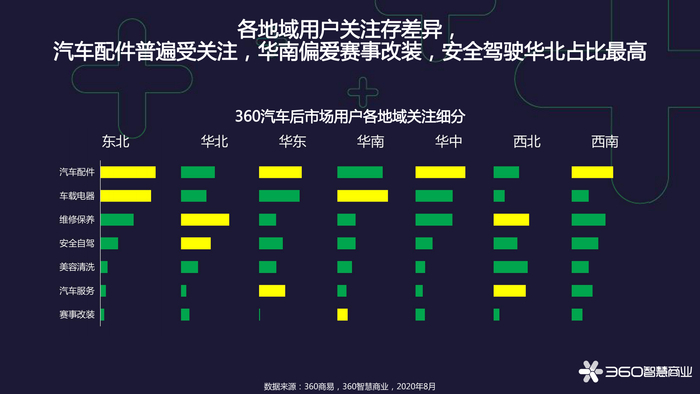 各地域用户关注存差异，
汽车配件普遍受关注，华南偏爱赛事改装，安全驾驶华北占比最高

360汽车后市场用户各地域关注细分

东北 华北 华东 华南 华中 西北 西南

汽车配件
车载电器
维修保养
安全自驾
美容清洗
汽车服务
赛事改装

数据来源：360商易，360智慧商业，2020年8月

360智慧商业